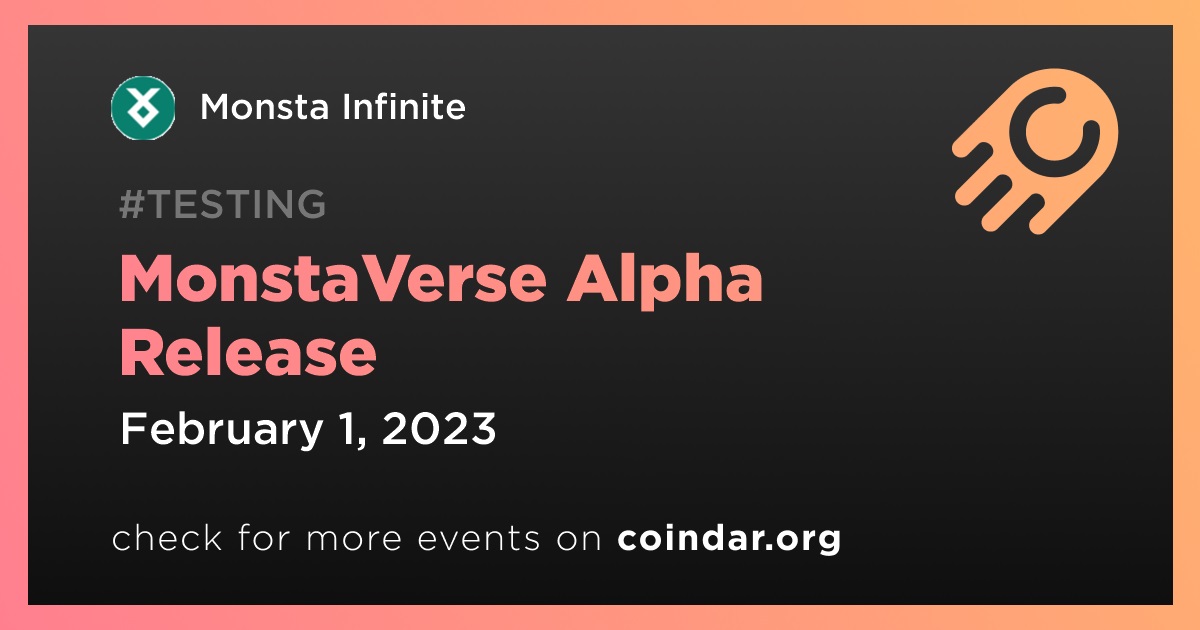 Monsta Infinite

#TESTING

MonstaVerse Alpha Release

February 1, 2023

check for more events on coindar.org